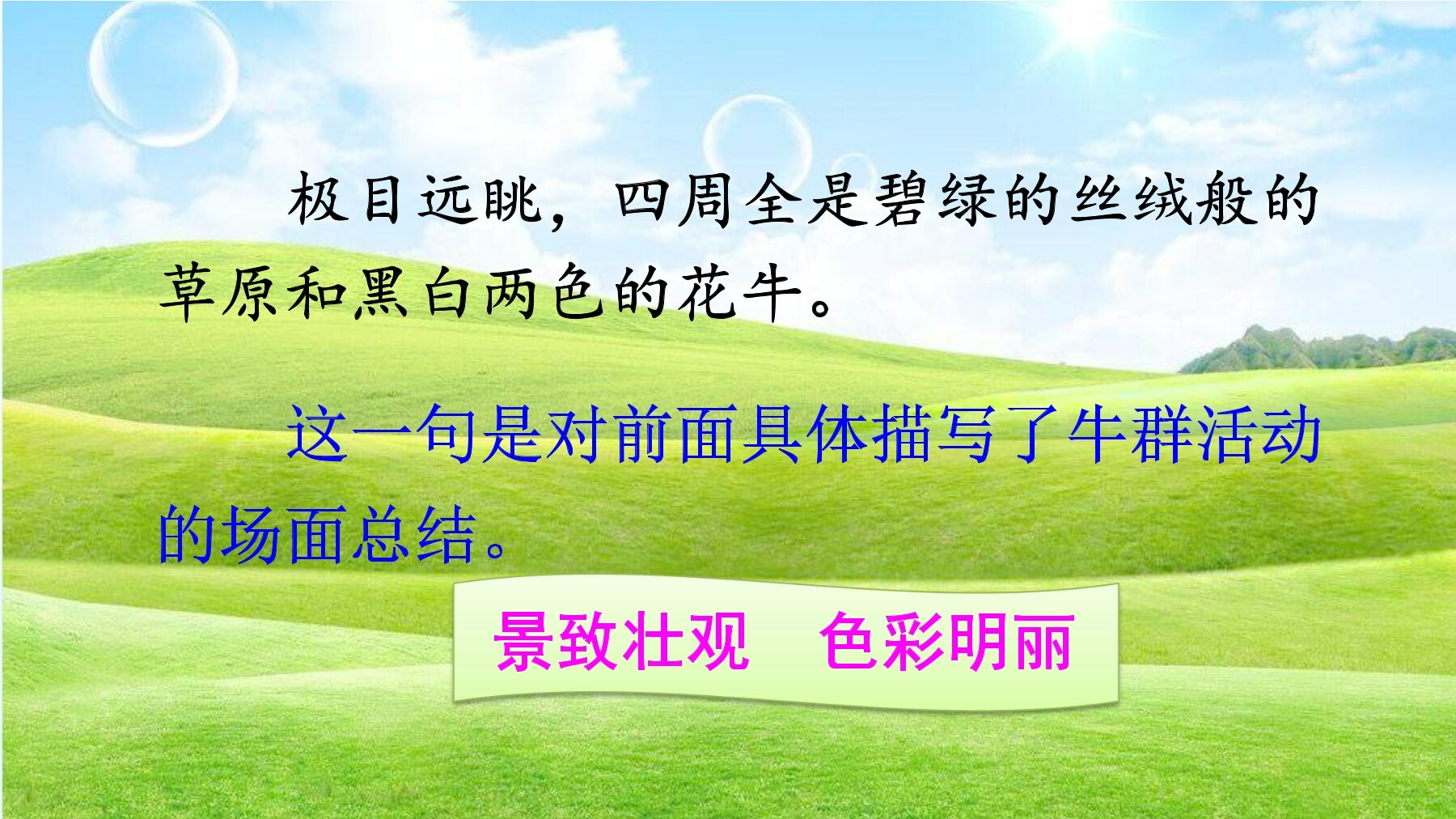 极目远眺，四周全是碧绿的丝绒般的草原和黑白两色的花牛。

这一句是对前面具体描写了牛群活动的场面总结。

景致壮观　色彩明丽